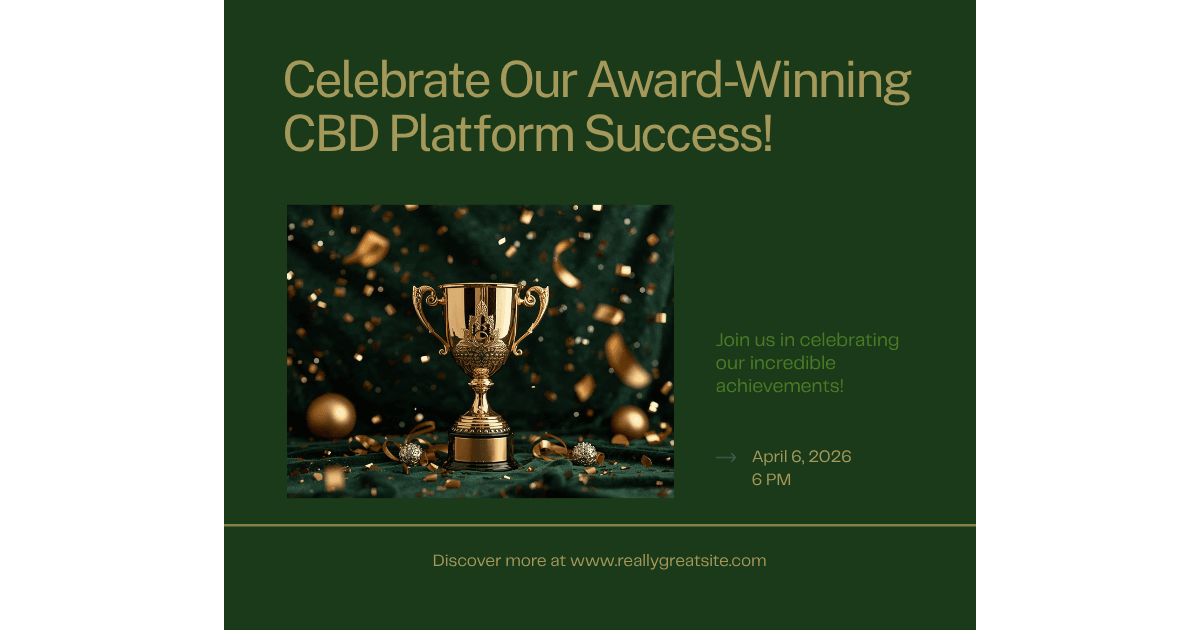 Celebrate Our Award-Winning CBD Platform Success!

Join us in celebrating our incredible achievements!

April 6, 2026
6 PM

Discover more at www.reallygreatsite.com